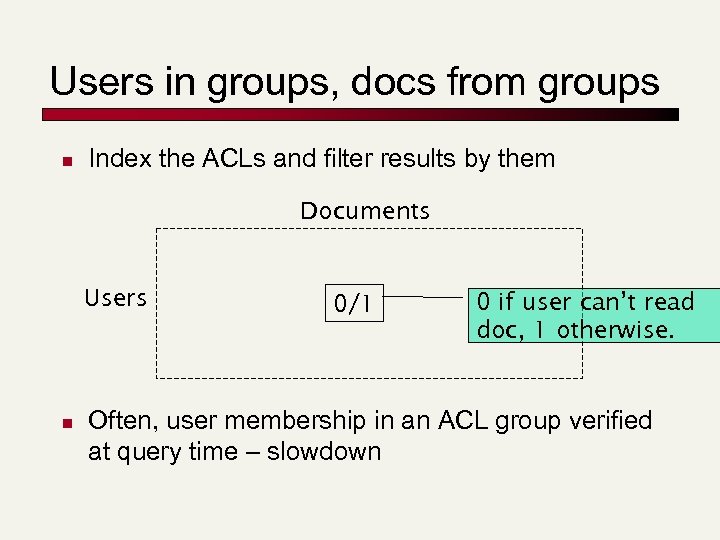 Users in groups, docs from groups

Index the ACLs and filter results by them

Documents

Users

0/1

0 if user can't read doc, 1 otherwise.

Often, user membership in an ACL group verified at query time – slowdown